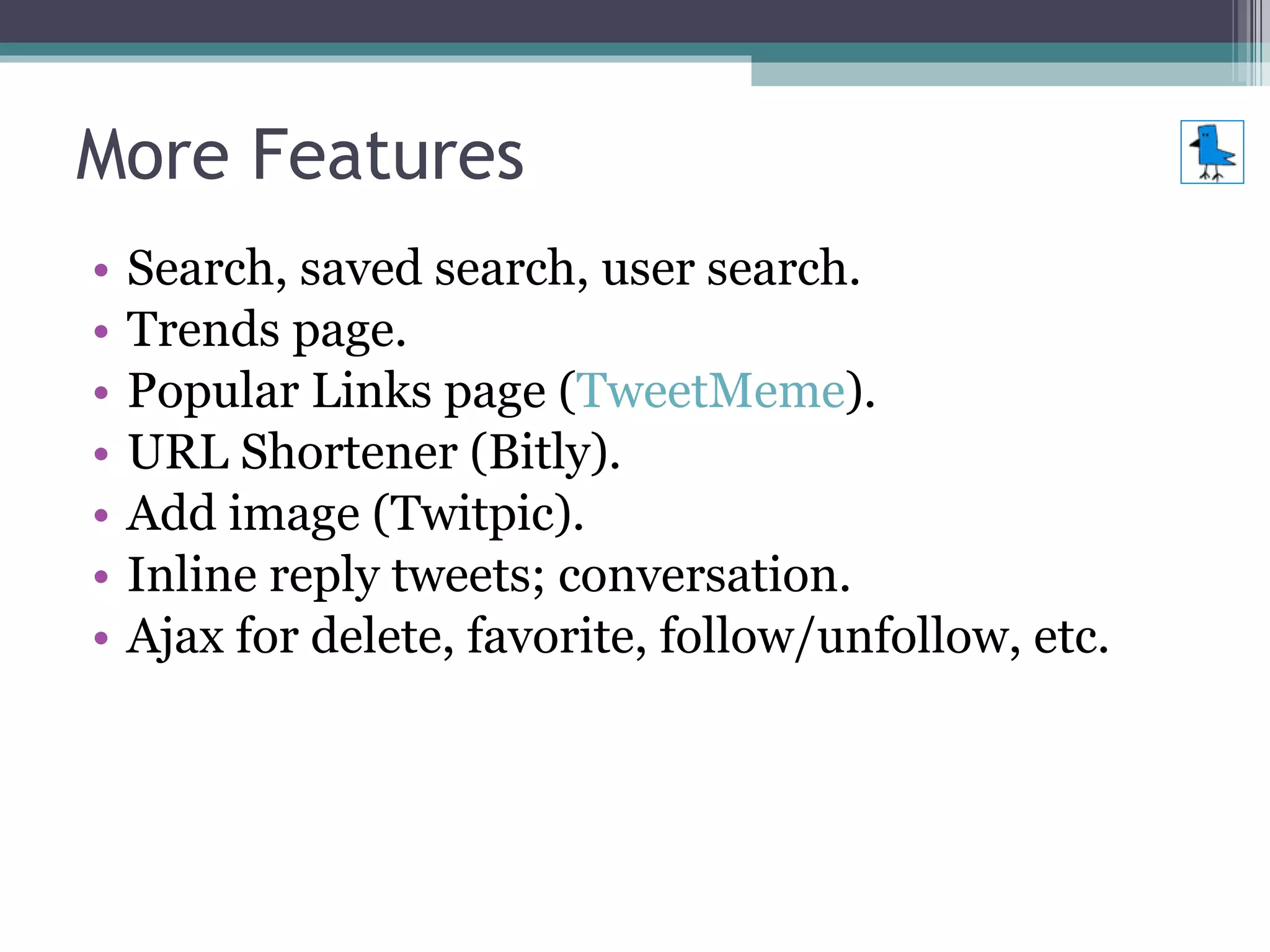 More Features

• Search, saved search, user search.
• Trends page.
• Popular Links page (TweetMeme).
• URL Shortener (Bitly).
• Add image (Twitpic).
• Inline reply tweets; conversation.
• Ajax for delete, favorite, follow/unfollow, etc.